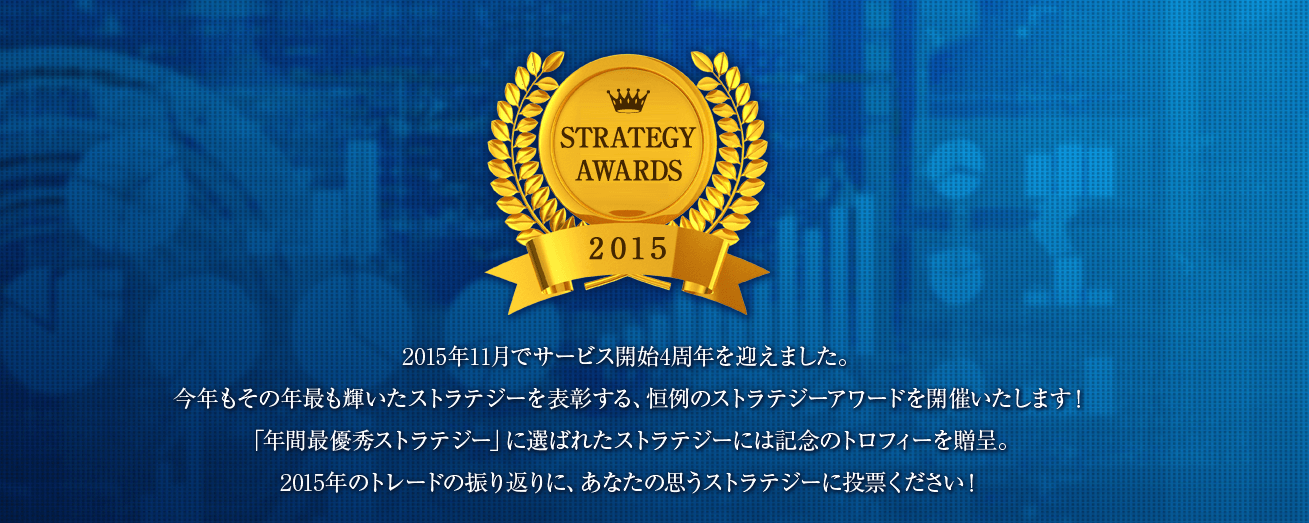 STRATEGY AWARDS

2015

2015年11月でサービス開始4周年を迎えました。
今年もその年最も輝いたストラテジーを表彰する、恒例のストラテジーアワードを開催いたします！
「年間最優秀ストラテジー」に選ばれたストラテジーには記念のトロフィーを贈呈。
2015年のトレードの振り返りに、あなたの思うストラテジーに投票ください！